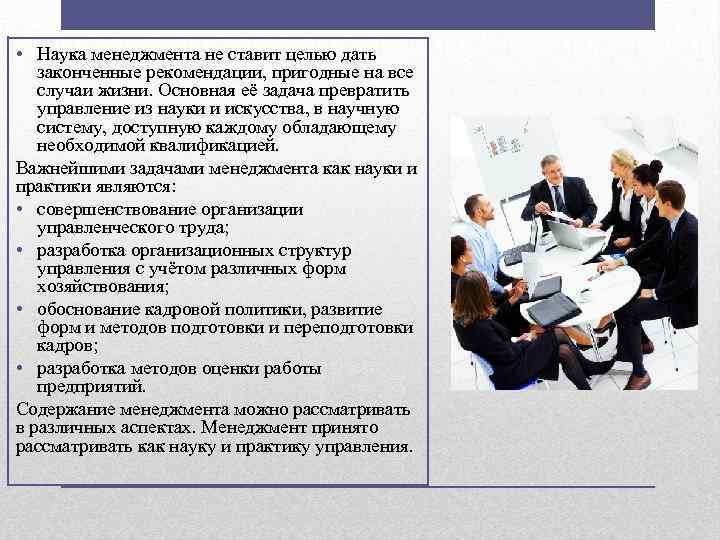 • Наука менеджмента не ставит целью дать законченные рекомендации, пригодные на все случаи жизни. Основная её задача превратить управление из науки и искусства, в научную систему, доступную каждому обладающему необходимой квалификацией.

Важнейшими задачами менеджмента как науки и практики являются:

• совершенствование организации управленческого труда;

• разработка организационных структур управления с учётом различных форм хозяйствования;

• обоснование кадровой политики, развитие форм и методов подготовки и переподготовки кадров;

• разработка методов оценки работы предприятий.

Содержание менеджмента можно рассматривать в различных аспектах. Менеджмент принято рассматривать как науку и практику управления.